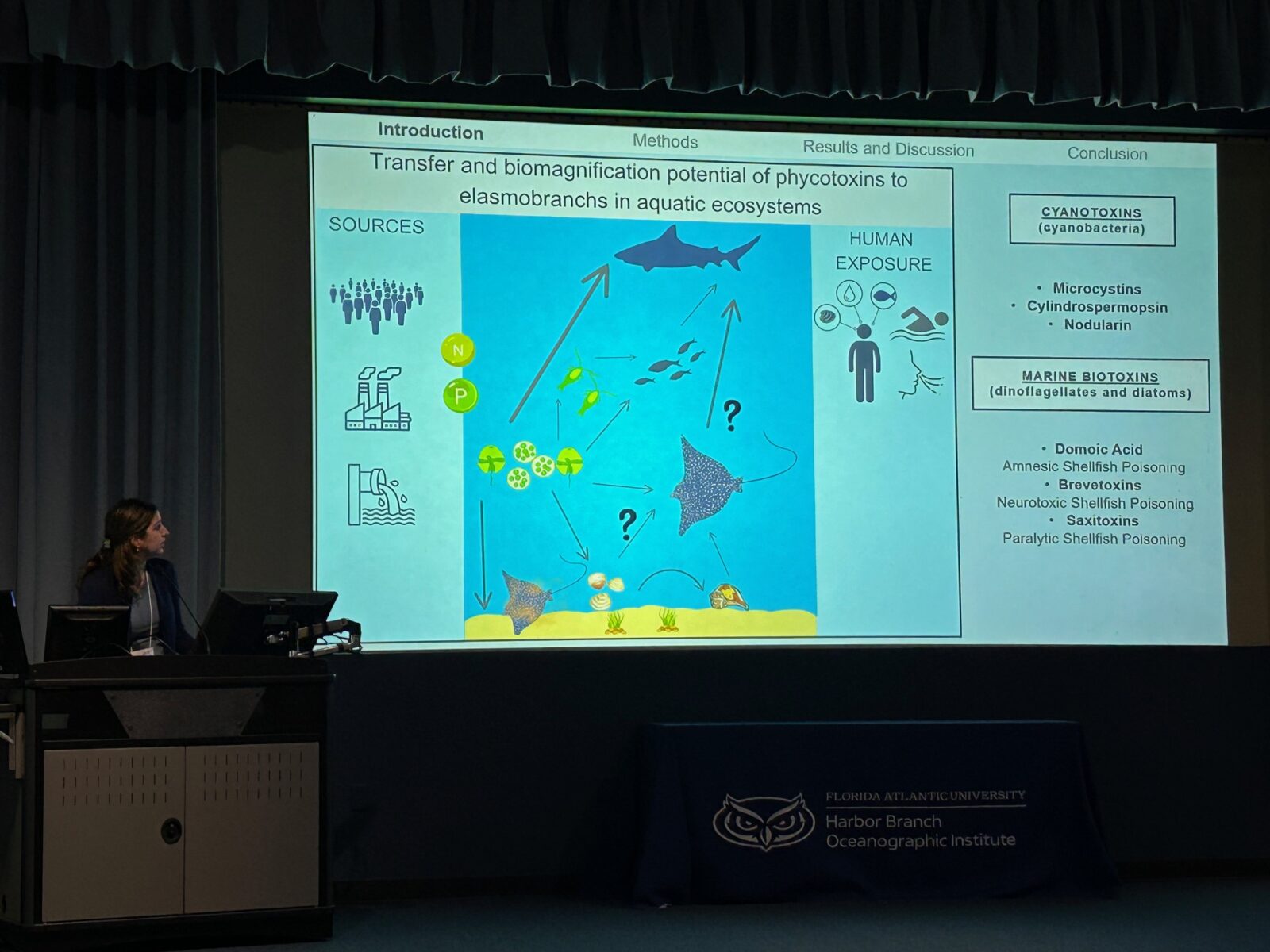 Introduction Methods Results and Discussion Conclusion

Transfer and biomagnification potential of phycotoxins to elasmobranchs in aquatic ecosystems

SOURCES

N

P

?

?

HUMAN EXPOSURE

CYANOTOXINS
(cyanobacteria)

• Microcystins
• Cylindrospermopsin
• Nodularin

MARINE BIOTOXINS
(dinoflagellates and diatoms)

• Domoic Acid
Amnesic Shellfish Poisoning
• Brevetoxins
Neurotoxic Shellfish Poisoning
• Saxitoxins
Paralytic Shellfish Poisoning

FLORIDA ATLANTIC UNIVERSITY
Harbor Branch
Oceanographic Institute